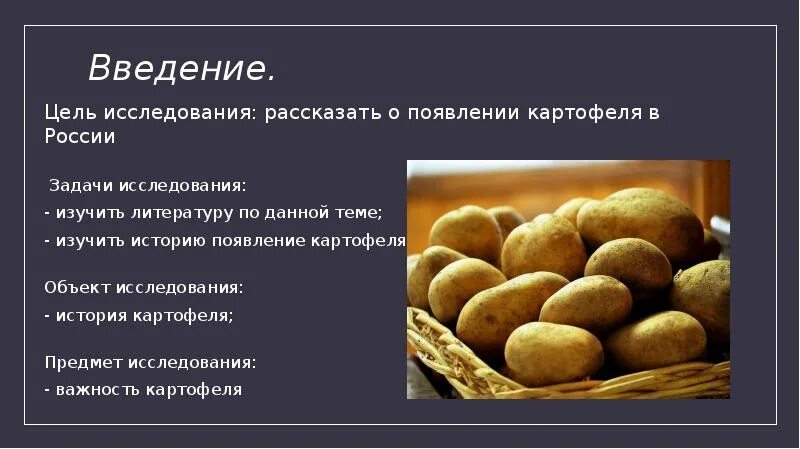 Введение.

Цель исследования: рассказать о появлении картофеля в России

Задачи исследования:
- изучить литературу по данной теме;
- изучить историю появление картофеля

Объект исследования:
- история картофеля;

Предмет исследования:
- важность картофеля